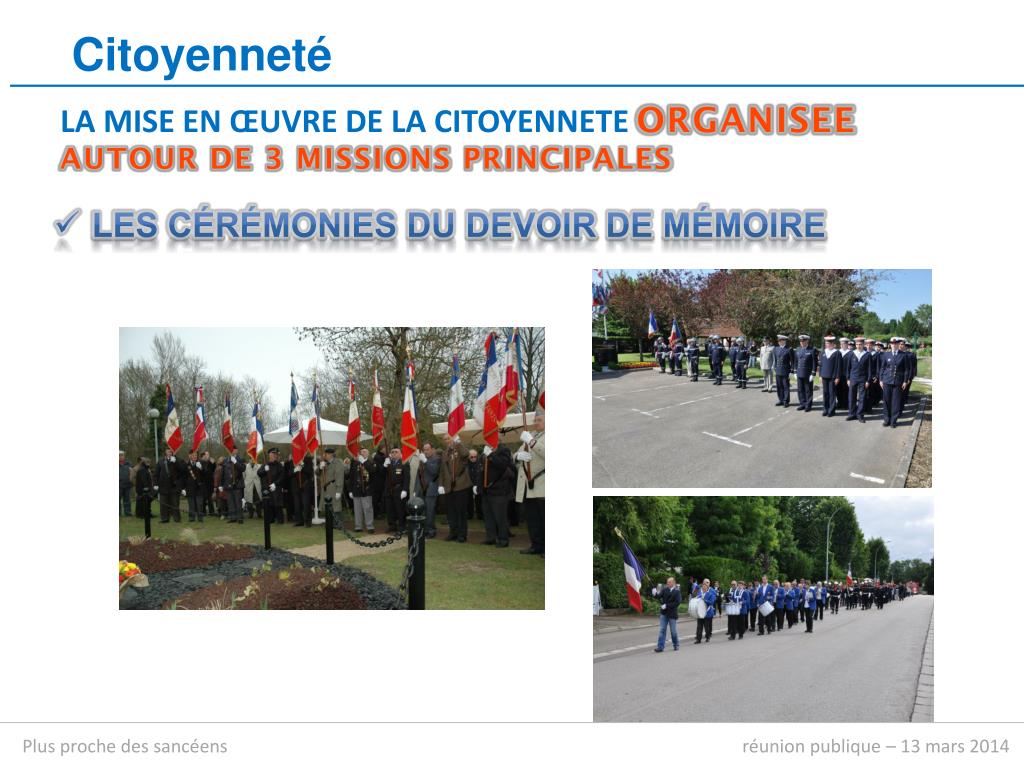 Citoyenneté

LA MISE EN ŒUVRE DE LA CITOYENNETE ORGANISEE AUTOUR DE 3 MISSIONS PRINCIPALES

✓ LES CÉRÉMONIES DU DEVOIR DE MÉMOIRE

Plus proche des sancéens

réunion publique – 13 mars 2014